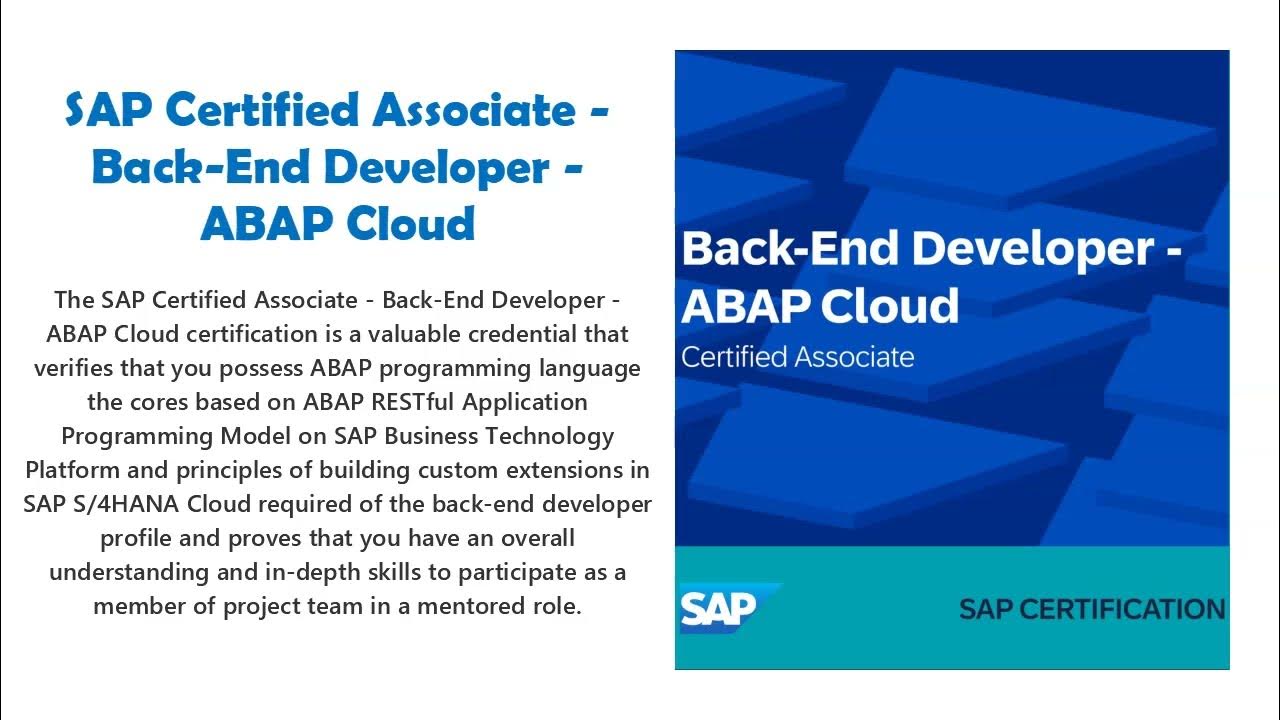 SAP Certified Associate - Back-End Developer - ABAP Cloud

The SAP Certified Associate - Back-End Developer - ABAP Cloud certification is a valuable credential that verifies that you possess ABAP programming language the cores based on ABAP RESTful Application Programming Model on SAP Business Technology Platform and principles of building custom extensions in SAP S/4HANA Cloud required of the back-end developer profile and proves that you have an overall understanding and in-depth skills to participate as a member of project team in a mentored role.

Back-End Developer - ABAP Cloud
Certified Associate

SAP

SAP CERTIFICATION